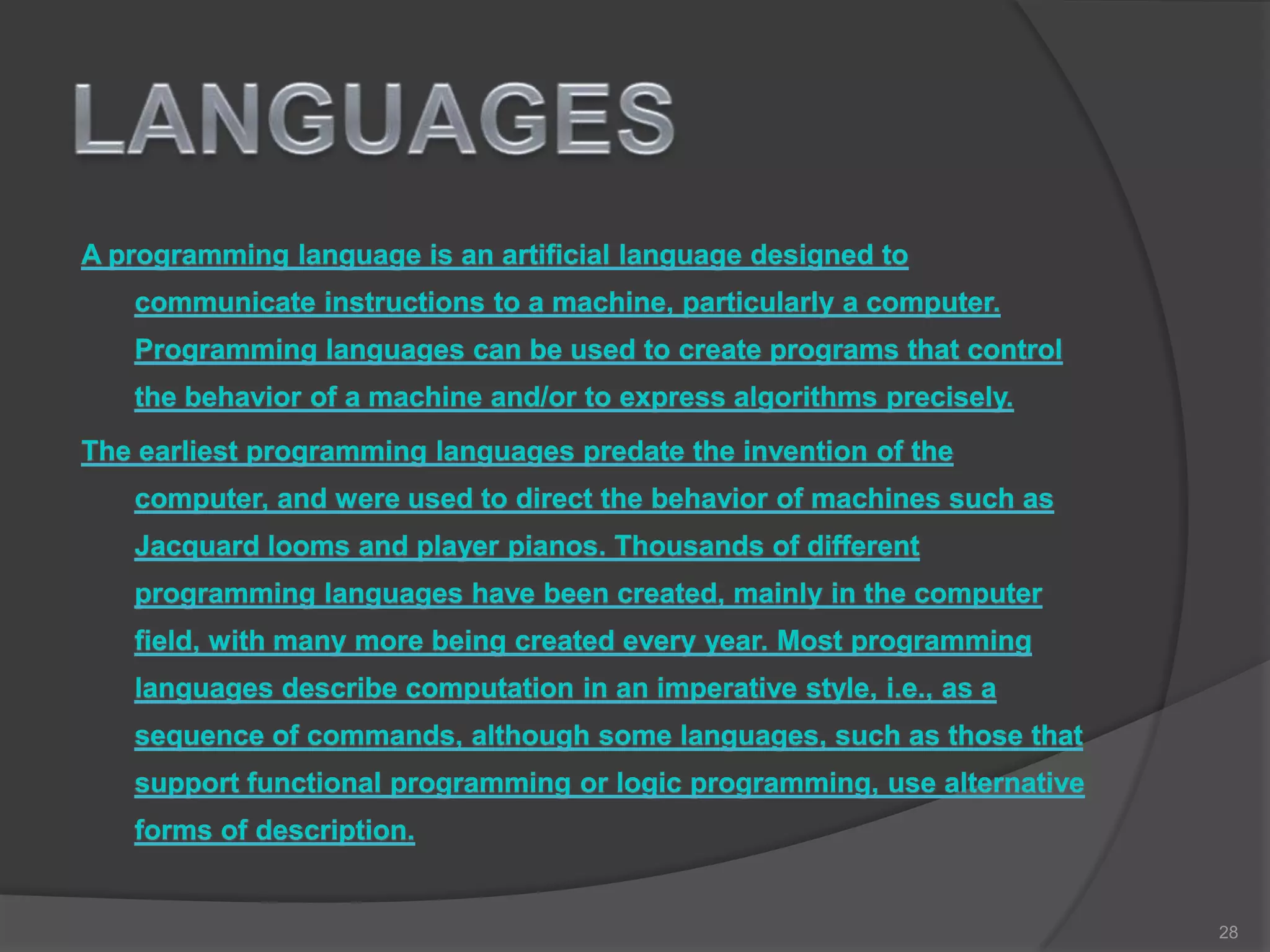 LANGUAGES

A programming language is an artificial language designed to communicate instructions to a machine, particularly a computer. Programming languages can be used to create programs that control the behavior of a machine and/or to express algorithms precisely.

The earliest programming languages predate the invention of the computer, and were used to direct the behavior of machines such as Jacquard looms and player pianos. Thousands of different programming languages have been created, mainly in the computer field, with many more being created every year. Most programming languages describe computation in an imperative style, i.e., as a sequence of commands, although some languages, such as those that support functional programming or logic programming, use alternative forms of description.

28